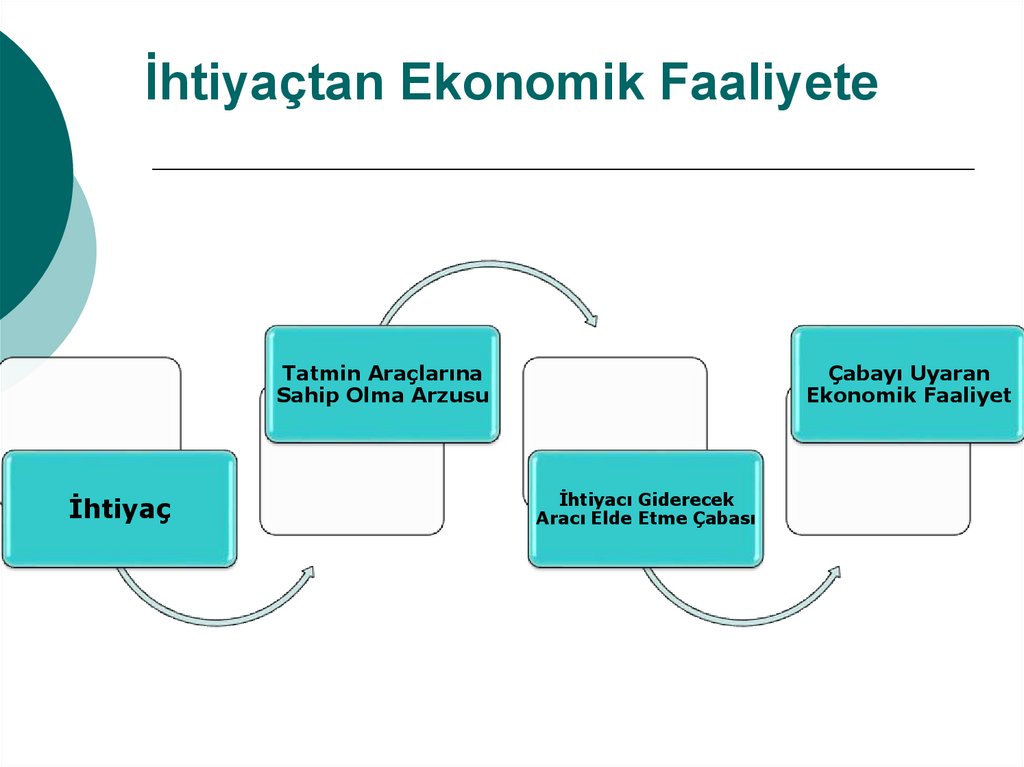 İhtiyaçtan Ekonomik Faaliyete

İhtiyaç

Tatmin Araçlarına Sahip Olma Arzusu

İhtiyacı Giderecek Aracı Elde Etme Çabası

Çabayı Uyaran Ekonomik Faaliyet